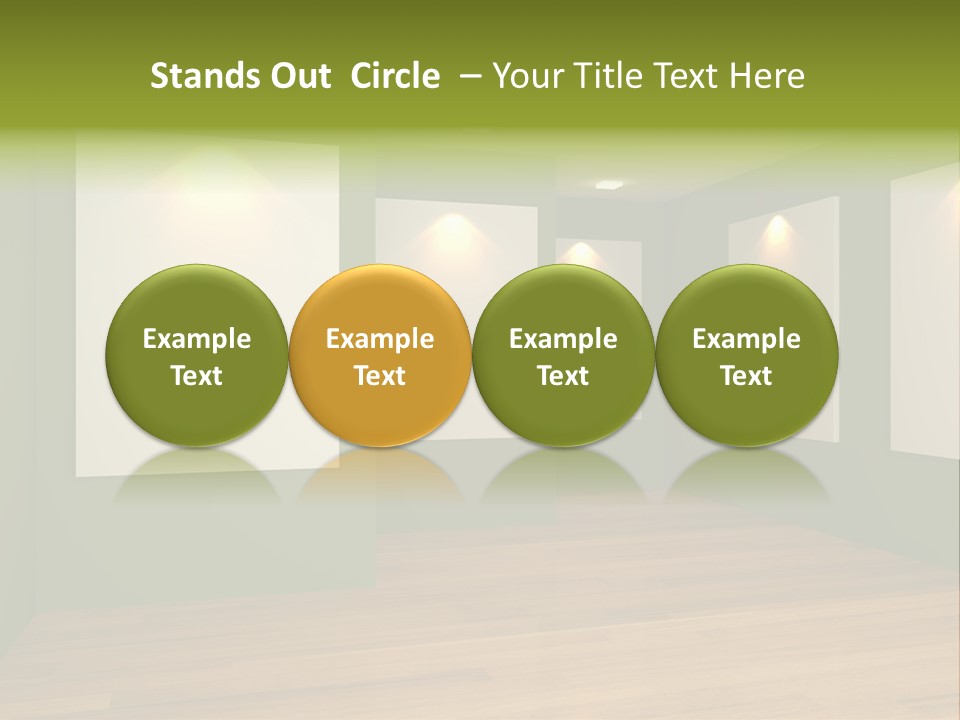 Stands Out Circle – Your Title Text Here

Example Text

Example Text

Example Text

Example Text